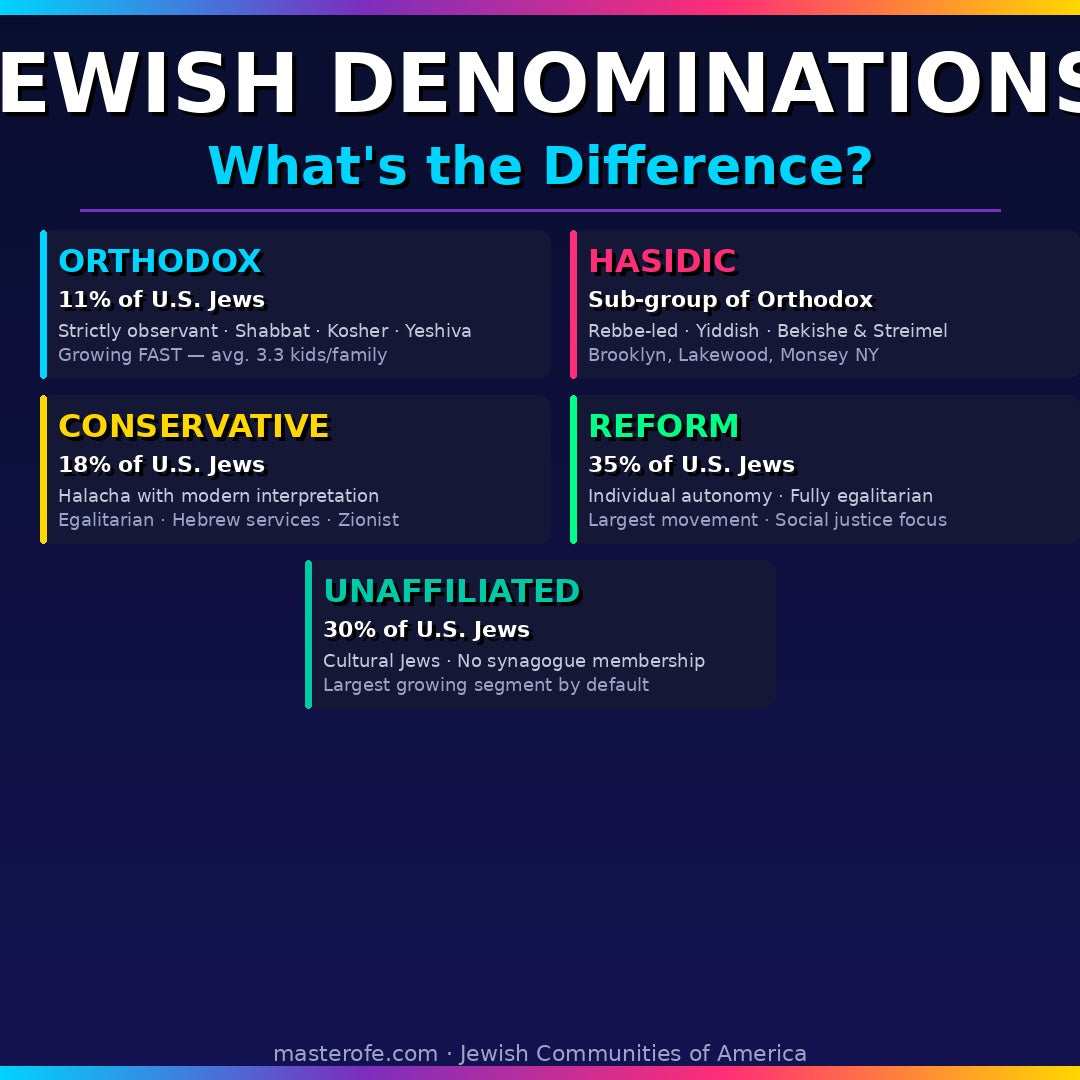 EWISH DENOMINATIONS

What's the Difference?

ORTHODOX
11% of U.S. Jews
Strictly observant · Shabbat · Kosher · Yeshiva
Growing FAST — avg. 3.3 kids/family

HASIDIC
Sub-group of Orthodox
Rebbe-led · Yiddish · Bekishe & Streimel
Brooklyn, Lakewood, Monsey NY

CONSERVATIVE
18% of U.S. Jews
Halacha with modern interpretation
Egalitarian · Hebrew services · Zionist

REFORM
35% of U.S. Jews
Individual autonomy · Fully egalitarian
Largest movement · Social justice focus

UNAFFILIATED
30% of U.S. Jews
Cultural Jews · No synagogue membership
Largest growing segment by default

masterofe.com · Jewish Communities of America